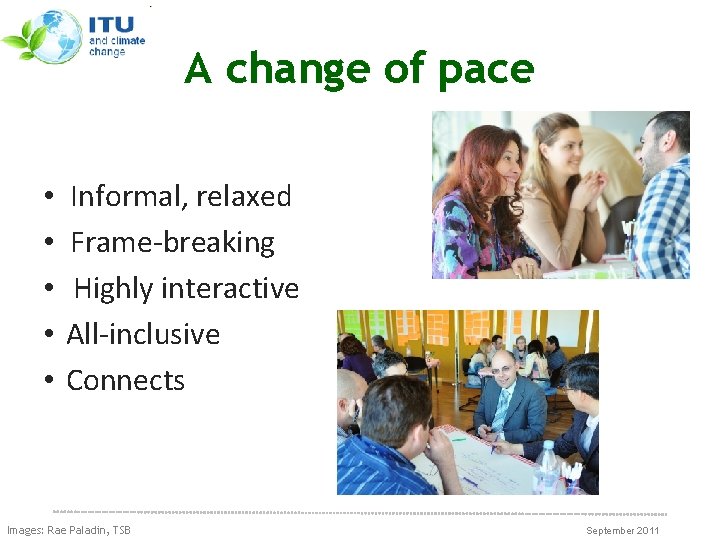 ITU
and climate change

A change of pace

• Informal, relaxed
• Frame-breaking
• Highly interactive
• All-inclusive
• Connects

Images: Rae Paladin, TSB

September 2011